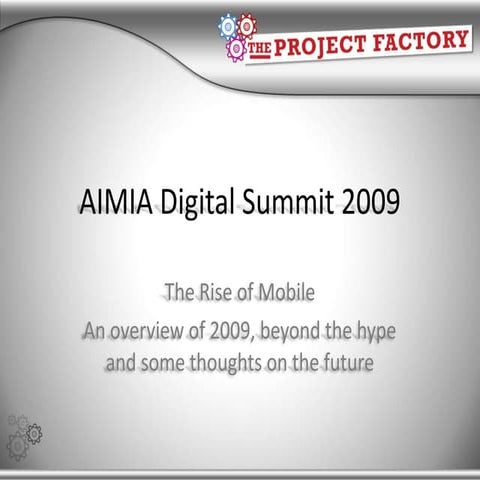 THE PROJECT FACTORY

AIMIA Digital Summit 2009

The Rise of Mobile
An overview of 2009, beyond the hype and some thoughts on the future